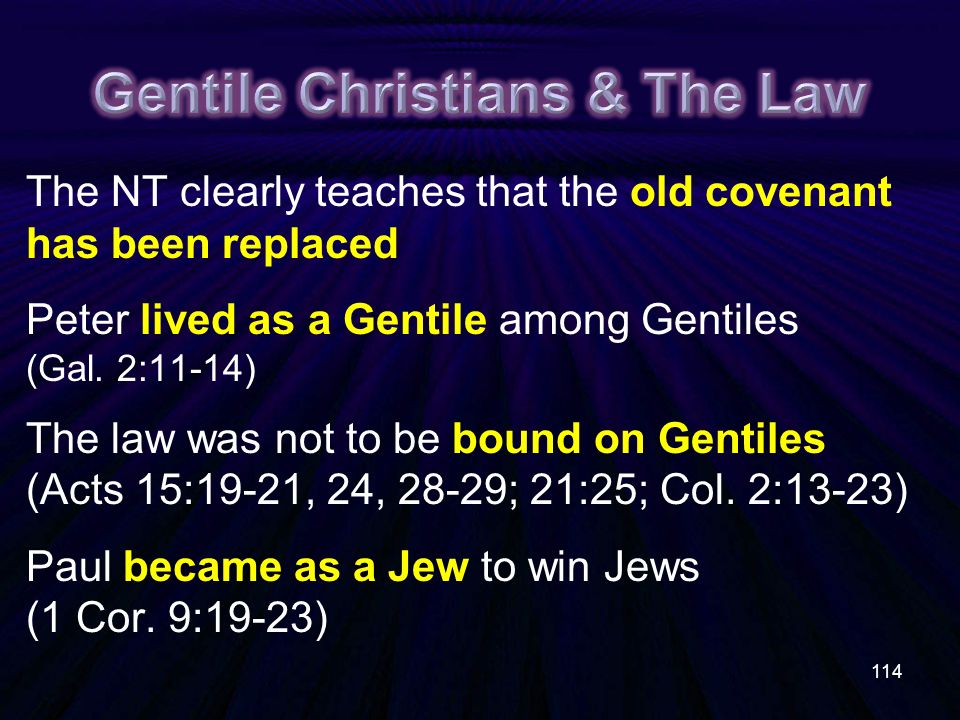 Gentile Christians & The Law

The NT clearly teaches that the old covenant has been replaced

Peter lived as a Gentile among Gentiles (Gal. 2:11-14)

The law was not to be bound on Gentiles (Acts 15:19-21, 24, 28-29; 21:25; Col. 2:13-23)

Paul became as a Jew to win Jews (1 Cor. 9:19-23)

114